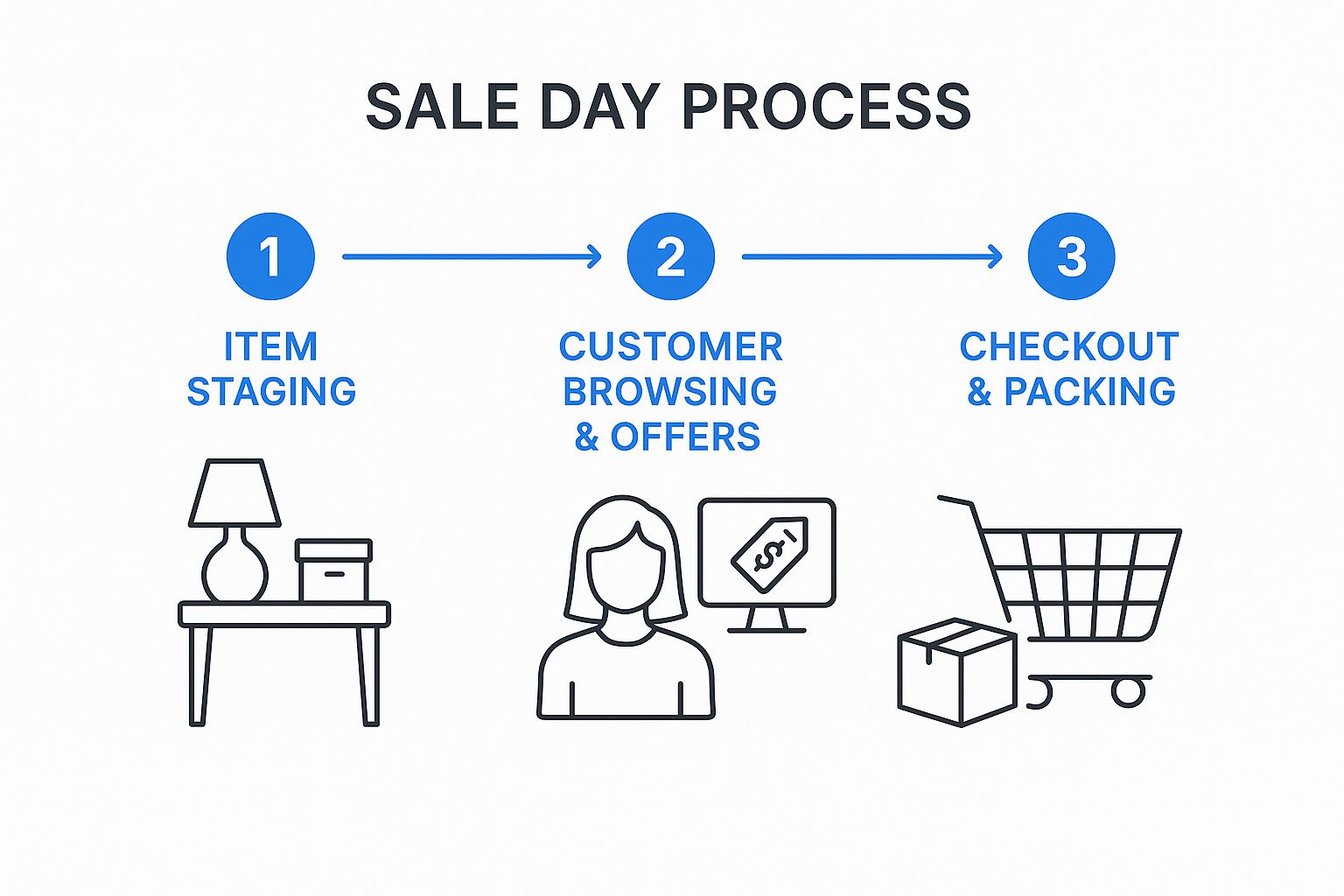 SALE DAY PROCESS

1

ITEM STAGING

2

CUSTOMER BROWSING & OFFERS

$

3

CHECKOUT & PACKING